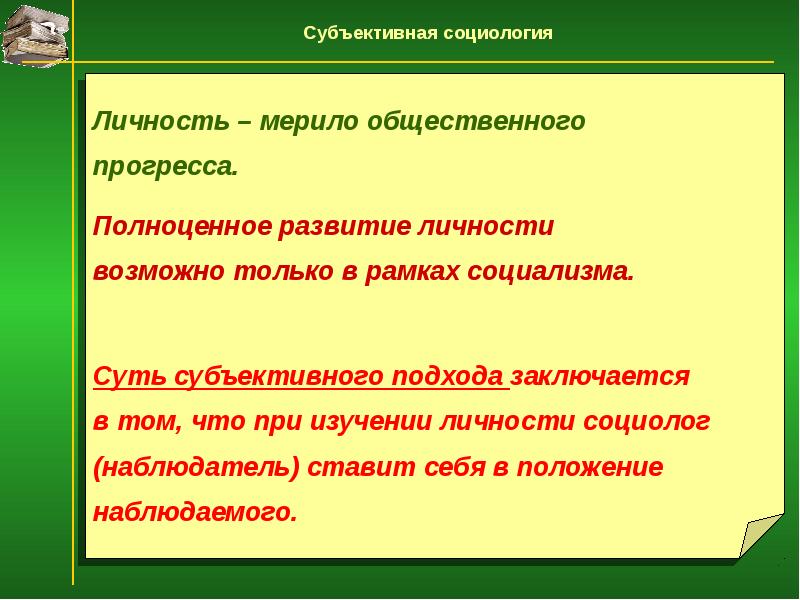 Субъективная социология

Личность – мерило общественного прогресса.

Полноценное развитие личности возможно только в рамках социализма.

Суть субъективного подхода заключается в том, что при изучении личности социолог (наблюдатель) ставит себя в положение наблюдаемого.